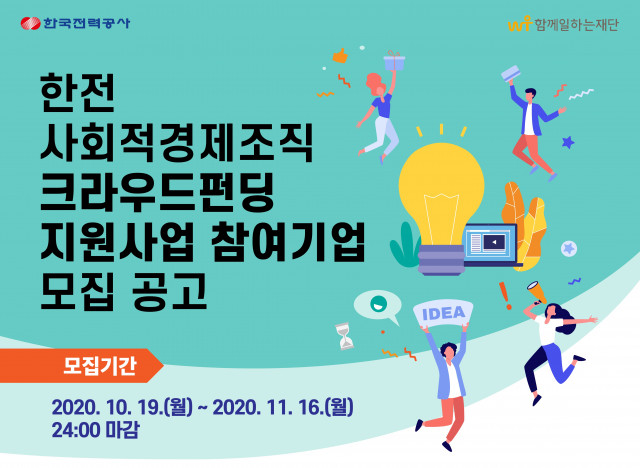 한국전력공사

함께일하는재단

한전
사회적경제조직
크라우드펀딩
지원사업 참여기업
모집 공고

IDEA

모집기간

2020. 10. 19.(월) ~ 2020. 11. 16.(월)
24:00 마감